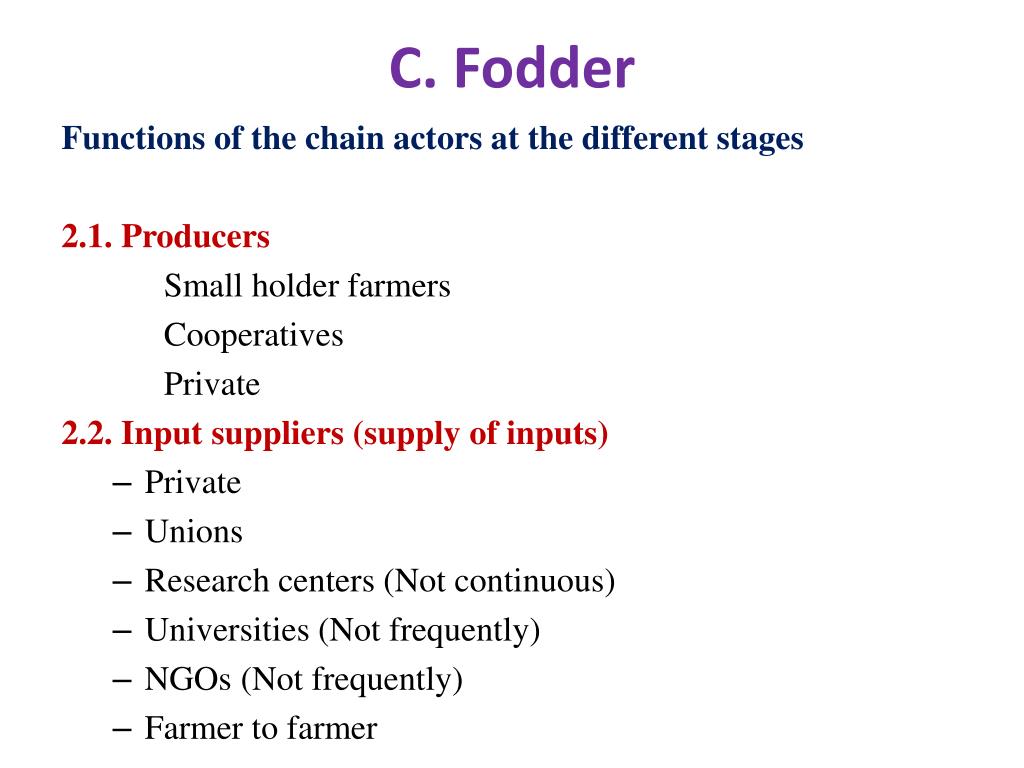 C. Fodder

Functions of the chain actors at the different stages

2.1. Producers

Small holder farmers
Cooperatives
Private

2.2. Input suppliers (supply of inputs)

– Private
– Unions
– Research centers (Not continuous)
– Universities (Not frequently)
– NGOs (Not frequently)
– Farmer to farmer